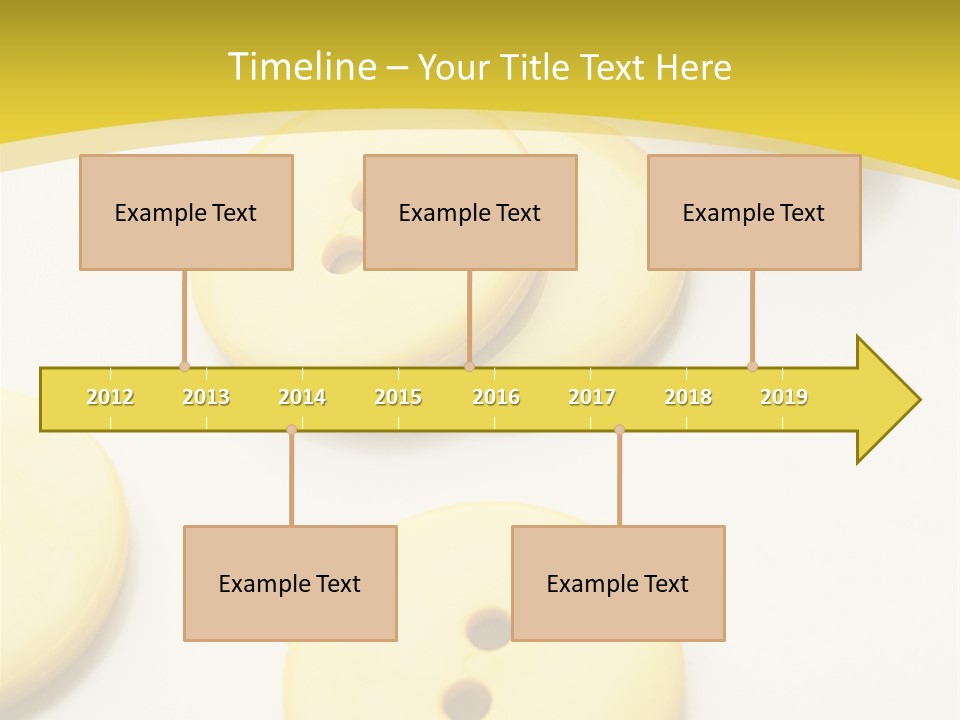 Timeline – Your Title Text Here

Example Text

Example Text

Example Text

2012 2013 2014 2015 2016 2017 2018 2019

Example Text

Example Text